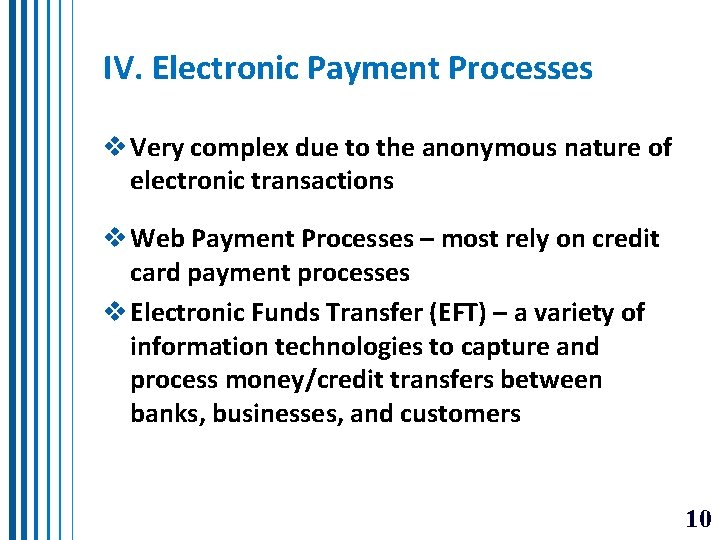 IV. Electronic Payment Processes

❖ Very complex due to the anonymous nature of electronic transactions

❖ Web Payment Processes – most rely on credit card payment processes

❖ Electronic Funds Transfer (EFT) – a variety of information technologies to capture and process money/credit transfers between banks, businesses, and customers

10